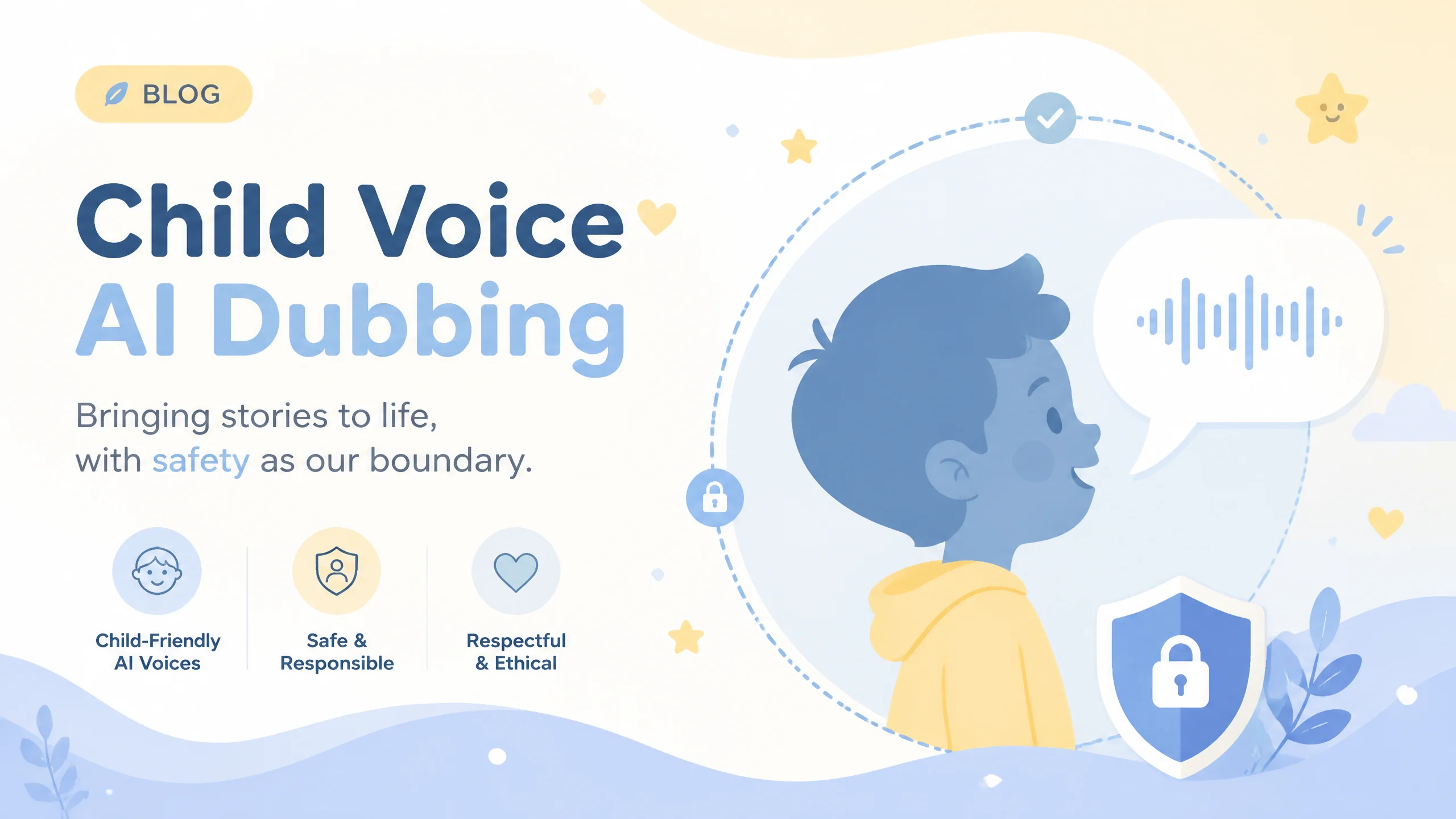 BLOG

Child Voice AI Dubbing

Bringing stories to life, with safety as our boundary.

Child-Friendly AI Voices

Safe & Responsible

Respectful & Ethical